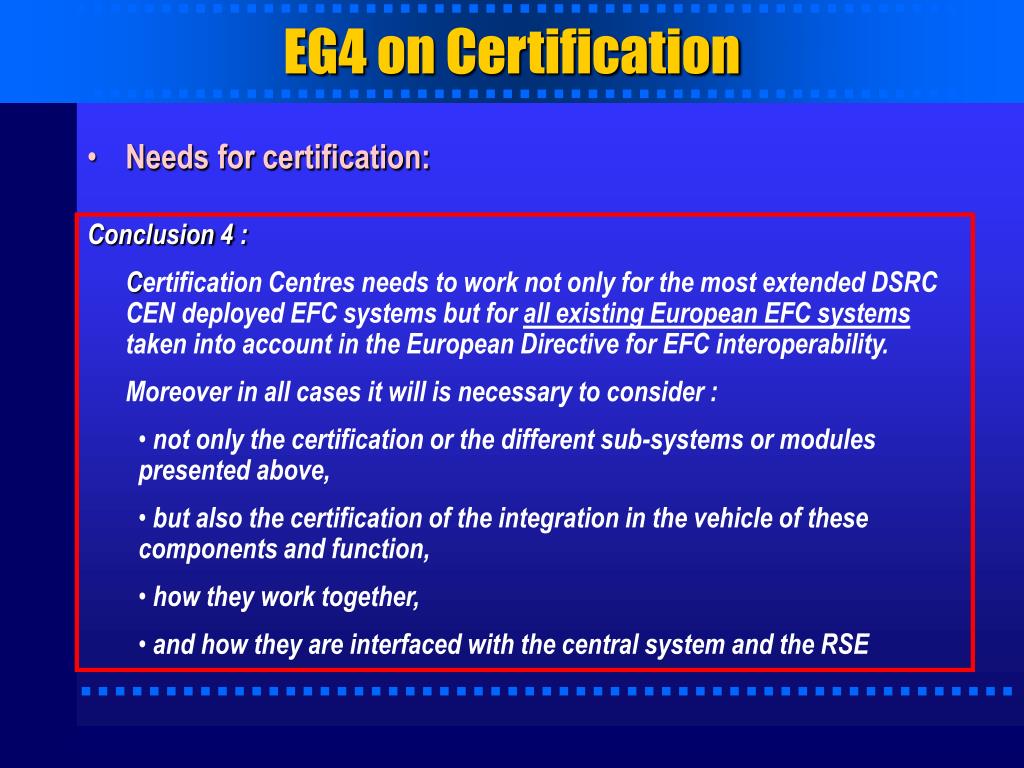 EG4 on Certification

• Needs for certification:

Conclusion 4 :

Certification Centres needs to work not only for the most extended DSRC CEN deployed EFC systems but for all existing European EFC systems taken into account in the European Directive for EFC interoperability.

Moreover in all cases it will is necessary to consider :

• not only the certification or the different sub-systems or modules presented above,

• but also the certification of the integration in the vehicle of these components and function,

• how they work together,

• and how they are interfaced with the central system and the RSE